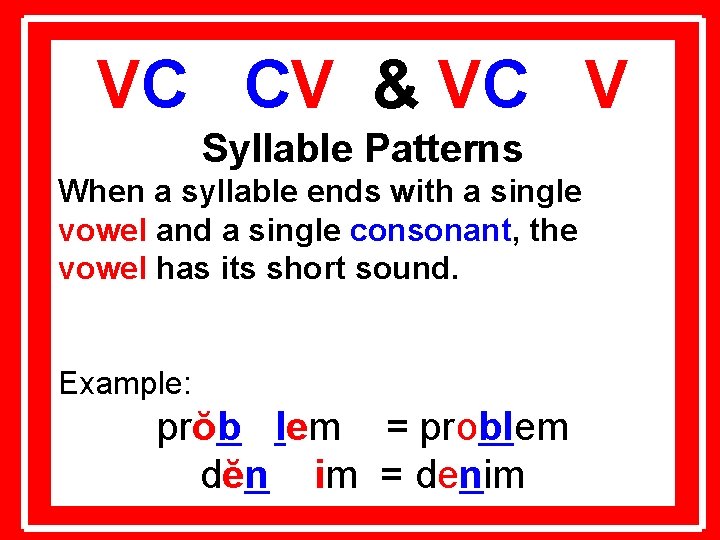 VC CV & VC V

Syllable Patterns

When a syllable ends with a single vowel and a single consonant, the vowel has its short sound.

Example:

prŏb lem = problem

dĕn im = denim